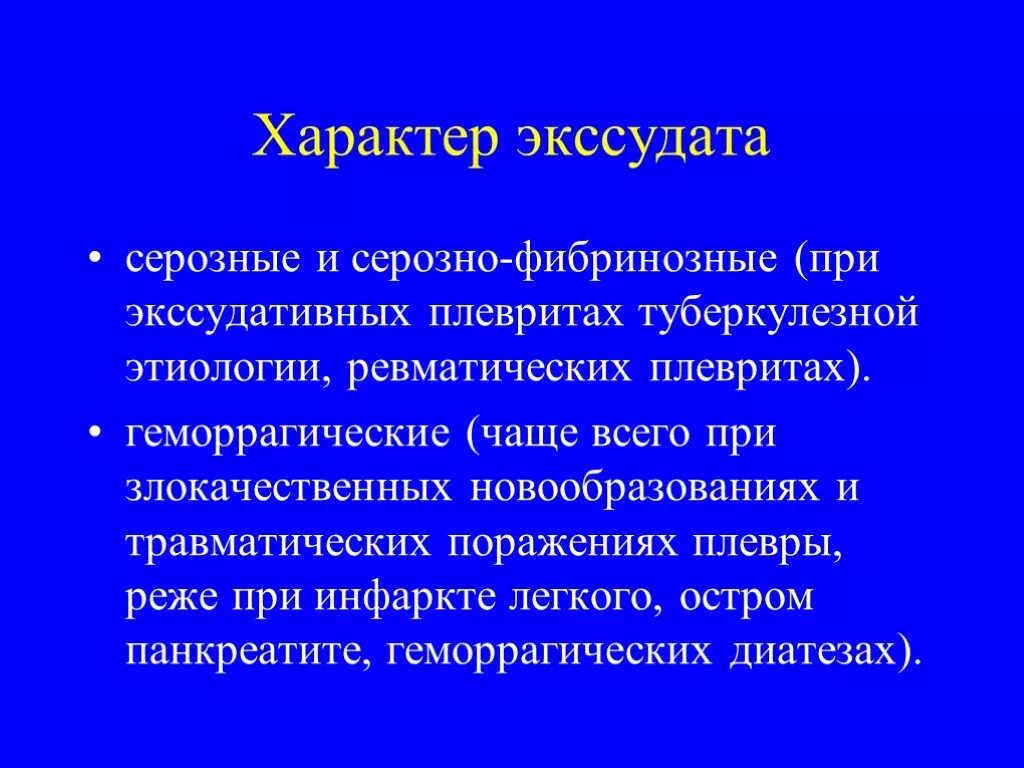 Характер экссудата

• серозные и серозно-фибринозные (при экссудативных плевритах туберкулезной этиологии, ревматических плевритах).

• геморрагические (чаще всего при злокачественных новообразованиях и травматических поражениях плевры, реже при инфаркте легкого, остром панкреатите, геморрагических диатезах).